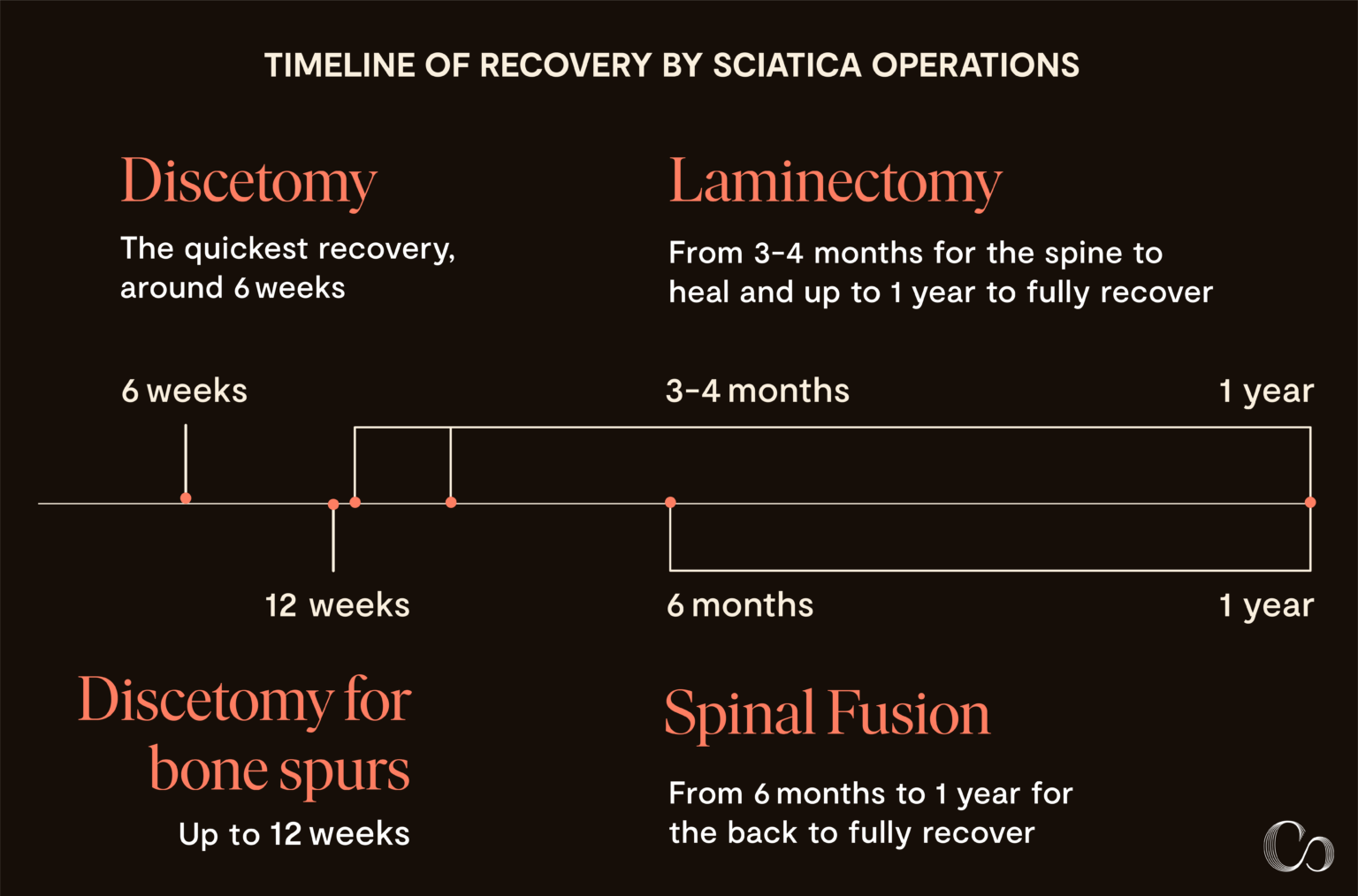 TIMELINE OF RECOVERY BY SCIATICA OPERATIONS

Discetomy

The quickest recovery, around 6 weeks

Laminectomy

From 3-4 months for the spine to heal and up to 1 year to fully recover

6 weeks

3-4 months

1 year

12 weeks

6 months

1 year

Discetomy for bone spurs

Up to 12 weeks

Spinal Fusion

From 6 months to 1 year for the back to fully recover